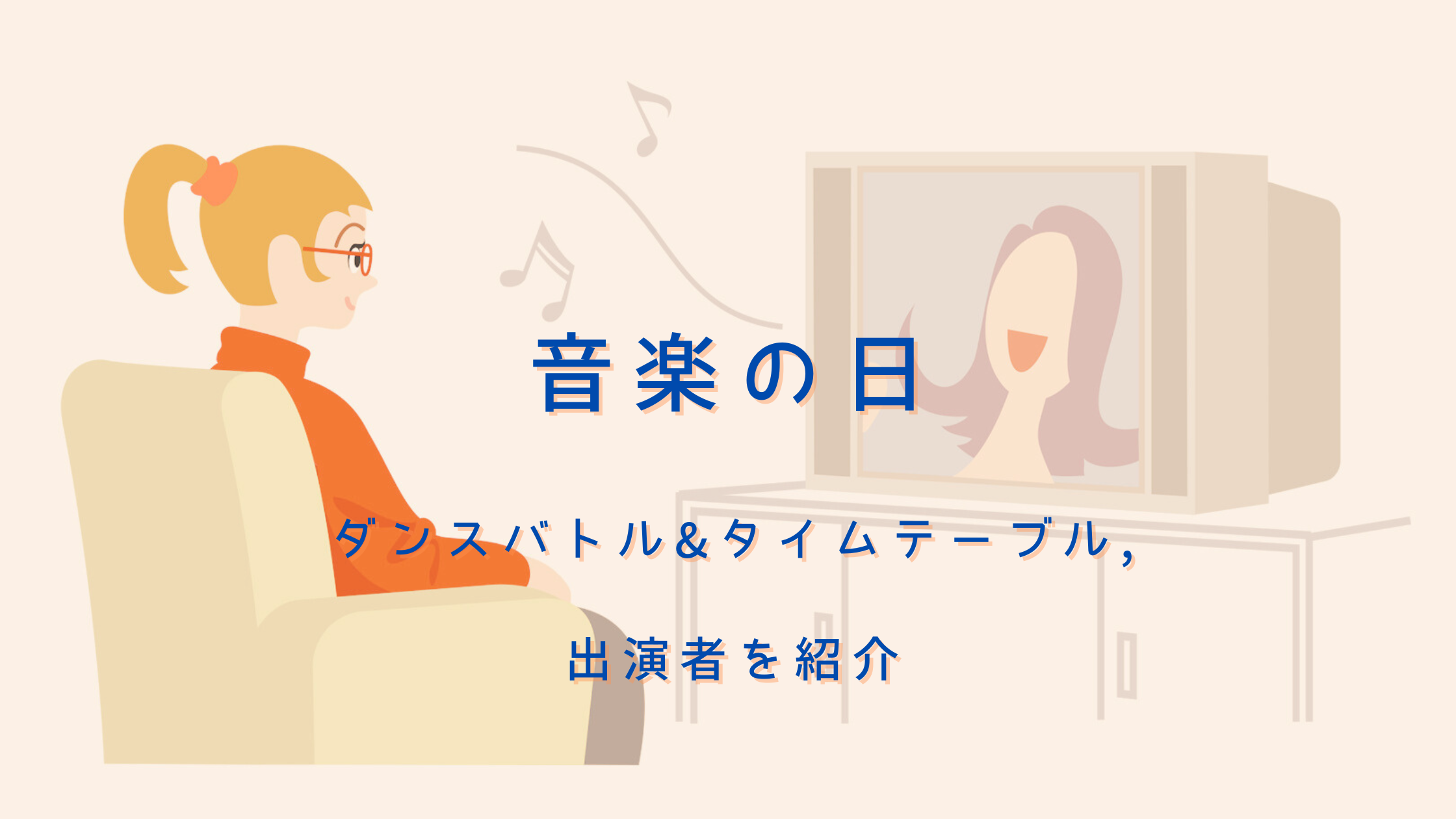 音楽の日

ダンスバトル&タイムテーブル,

出演者を紹介